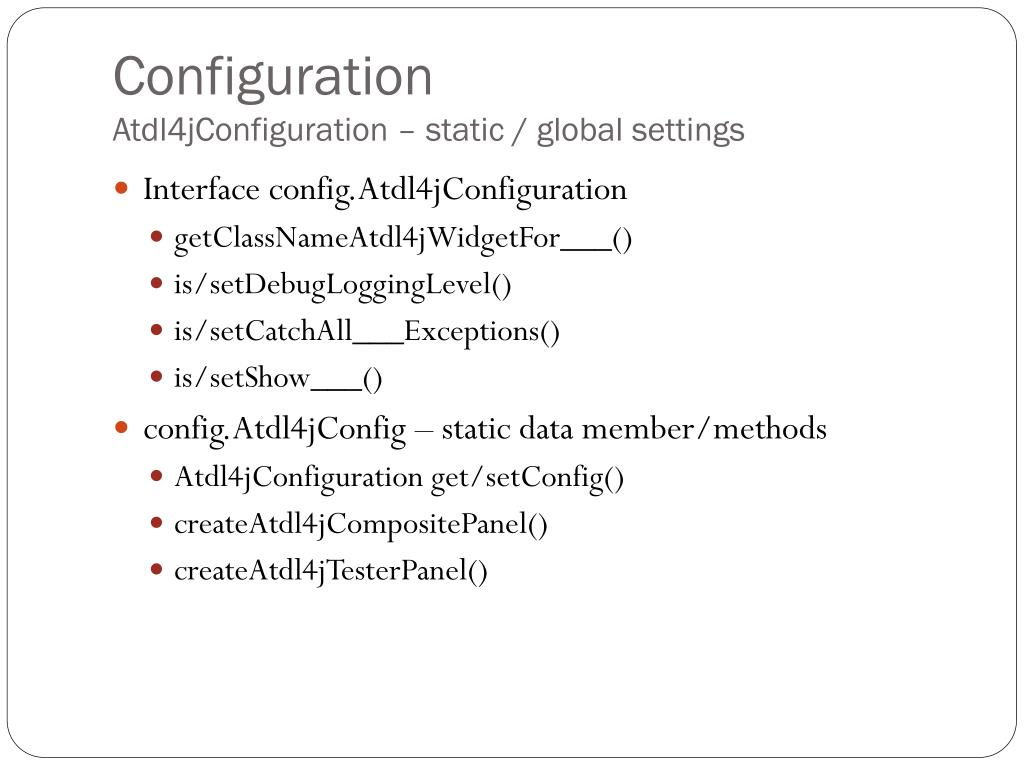 Configuration
Atdl4jConfiguration – static / global settings

- Interface config.Atdl4jConfiguration
  - getClassNameAtdl4jWidgetFor___()
  - is/setDebugLoggingLevel()
  - is/setCatchAll___Exceptions()
  - is/setShow___()
- config.Atdl4jConfig – static data member/methods
  - Atdl4jConfiguration get/setConfig()
  - createAtdl4jCompositePanel()
  - createAtdl4jTesterPanel()